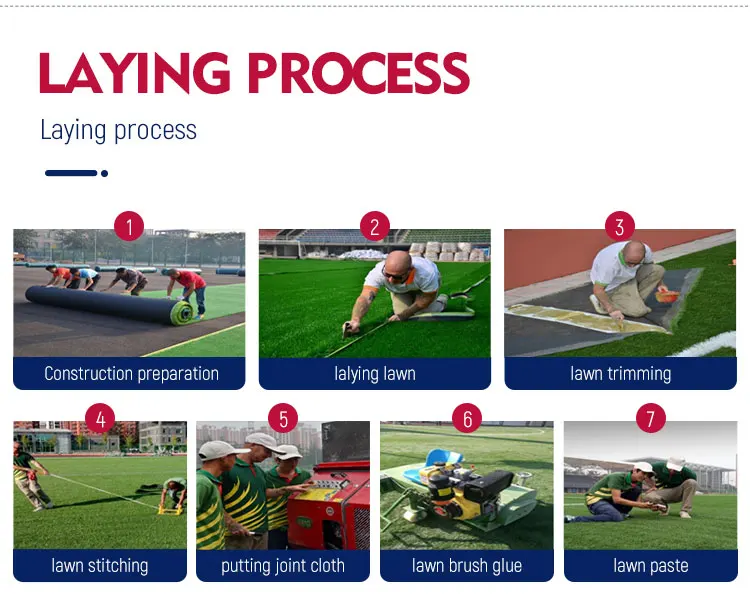 LAYING PROCESS

Laying process

1
Construction preparation

2
lalying lawn

3
lawn trimming

4
lawn stitching

5
putting joint cloth

6
lawn brush glue

7
lawn paste